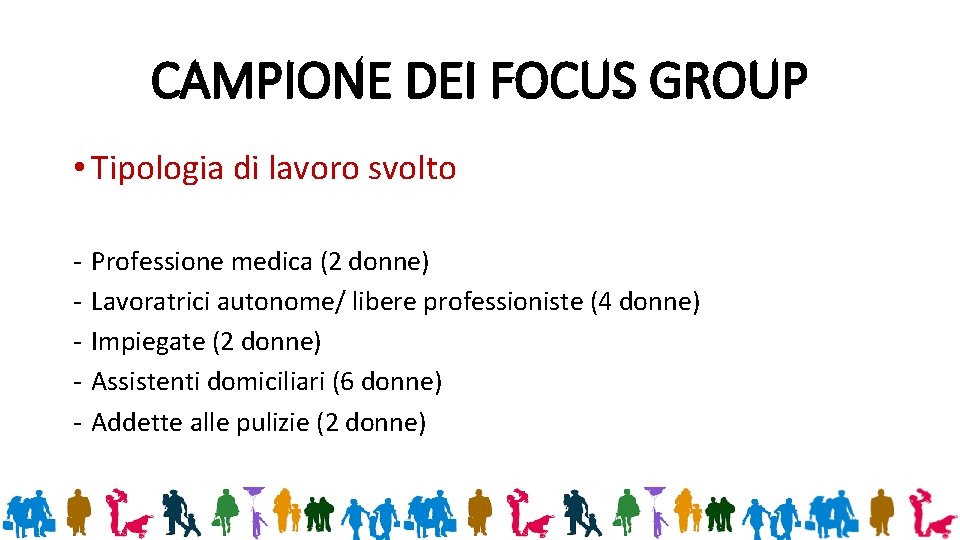 CAMPIONE DEI FOCUS GROUP

• Tipologia di lavoro svolto

- Professione medica (2 donne)
- Lavoratrici autonome/ libere professioniste (4 donne)
- Impiegate (2 donne)
- Assistenti domiciliari (6 donne)
- Addette alle pulizie (2 donne)